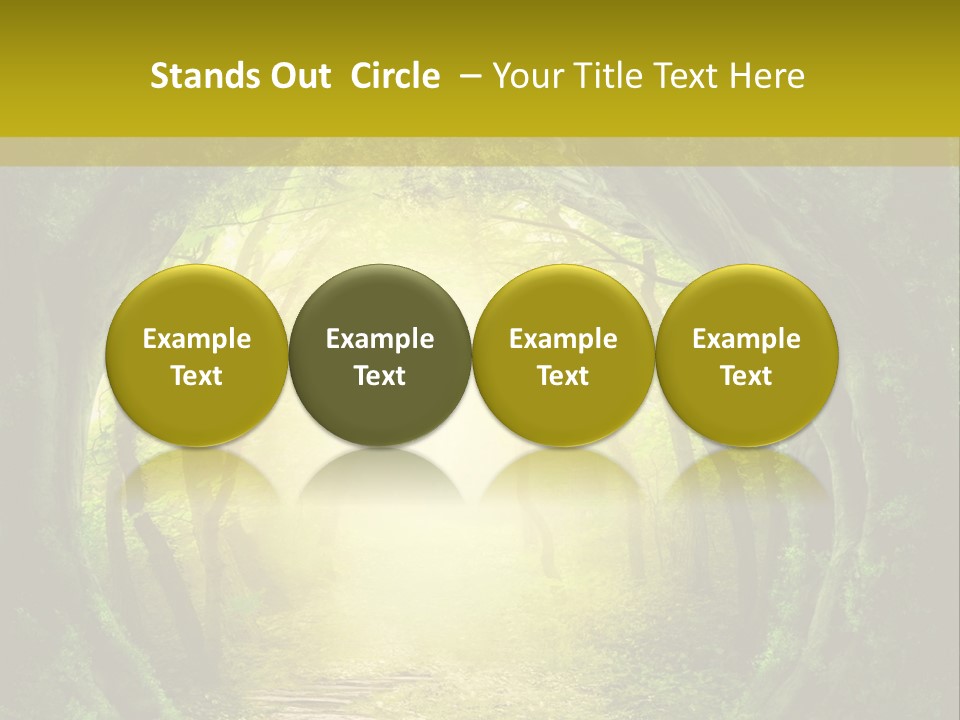 Stands Out Circle – Your Title Text Here

Example Text

Example Text

Example Text

Example Text